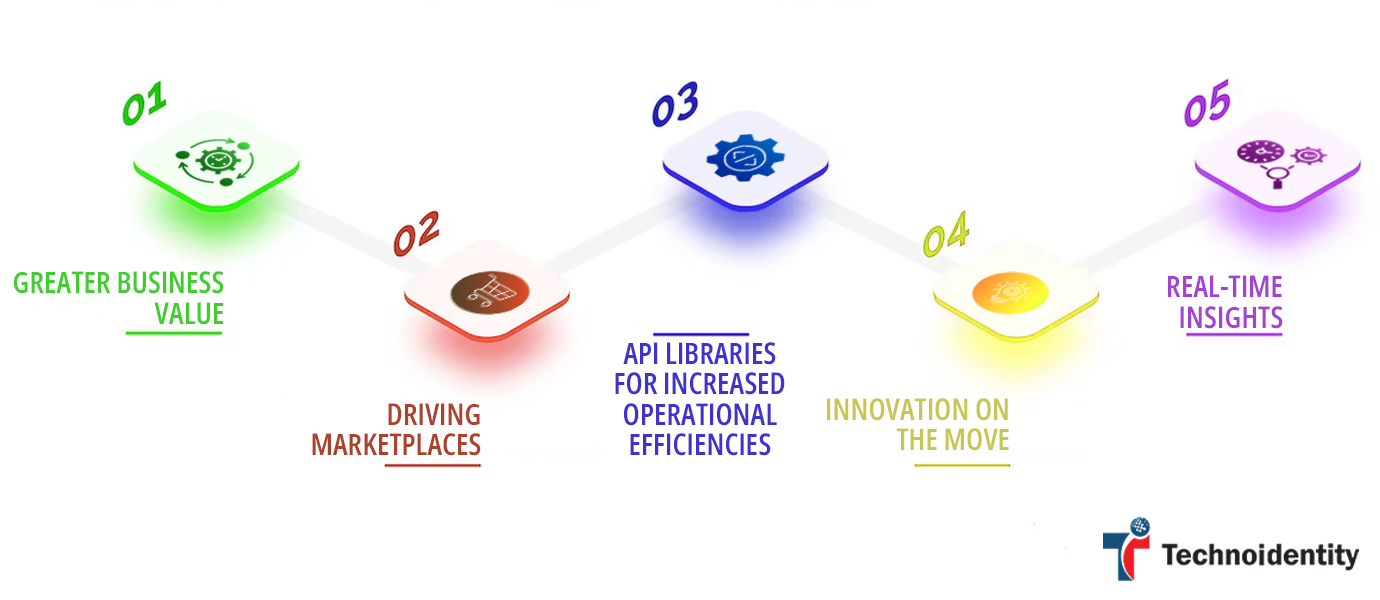 01

GREATER BUSINESS VALUE

02

DRIVING MARKETPLACES

03

API LIBRARIES FOR INCREASED OPERATIONAL EFFICIENCIES

04

INNOVATION ON THE MOVE

05

REAL-TIME INSIGHTS

Technoidentity